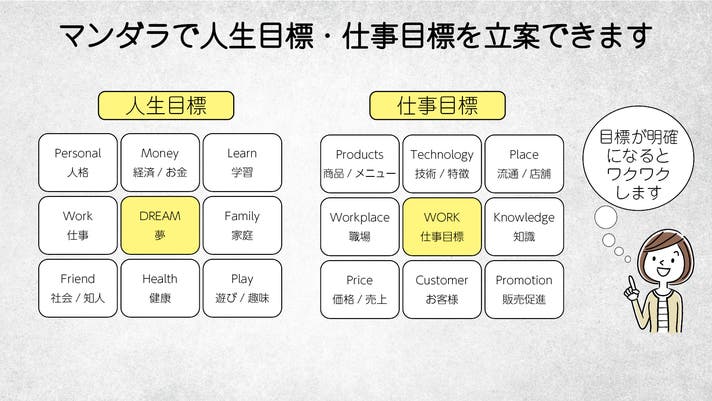 マンダラで人生目標・仕事目標を立案できます

人生目標

| Personal 人格 | Money 経済 / お金 | Learn 学習 |
|---|---|---|
| Work 仕事 | DREAM 夢 | Family 家庭 |
| Friend 社会 / 知人 | Health 健康 | Play 遊び / 趣味 |

仕事目標

| Products 商品 / メニュー | Technology 技術 / 特徴 | Place 流通 / 店舗 |
|---|---|---|
| Workplace 職場 | WORK 仕事目標 | Knowledge 知識 |
| Price 価格 / 売上 | Customer お客様 | Promotion 販売促進 |

目標が明確になるとワクワクします